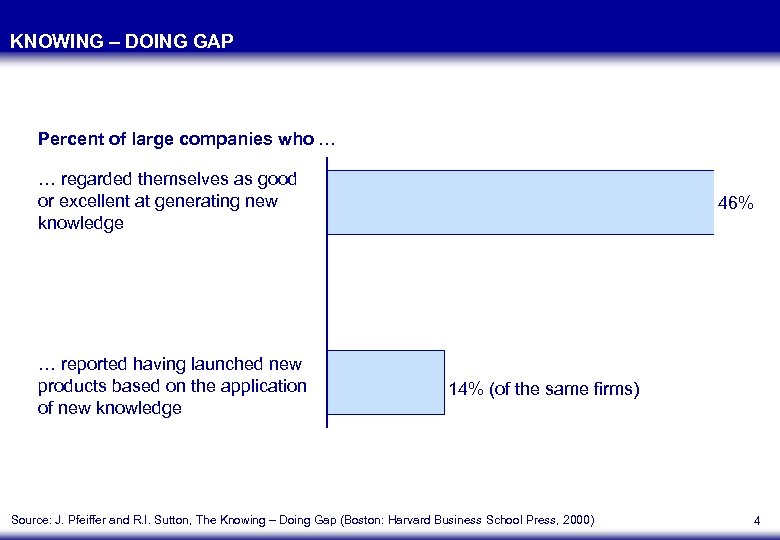 KNOWING – DOING GAP

Percent of large companies who …

… regarded themselves as good or excellent at generating new knowledge

46%

… reported having launched new products based on the application of new knowledge

14% (of the same firms)

Source: J. Pfeiffer and R.I. Sutton, The Knowing – Doing Gap (Boston: Harvard Business School Press, 2000)

4